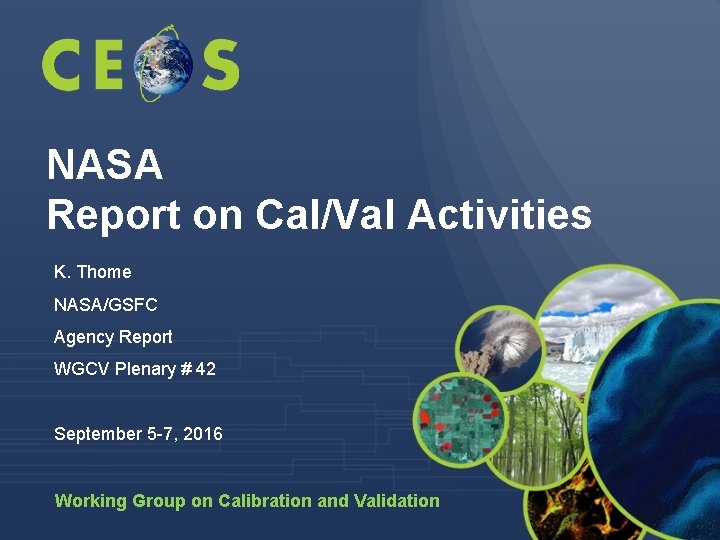 CEOS

NASA
Report on Cal/Val Activities

K. Thome

NASA/GSFC

Agency Report

WGCV Plenary # 42

September 5-7, 2016

Working Group on Calibration and Validation